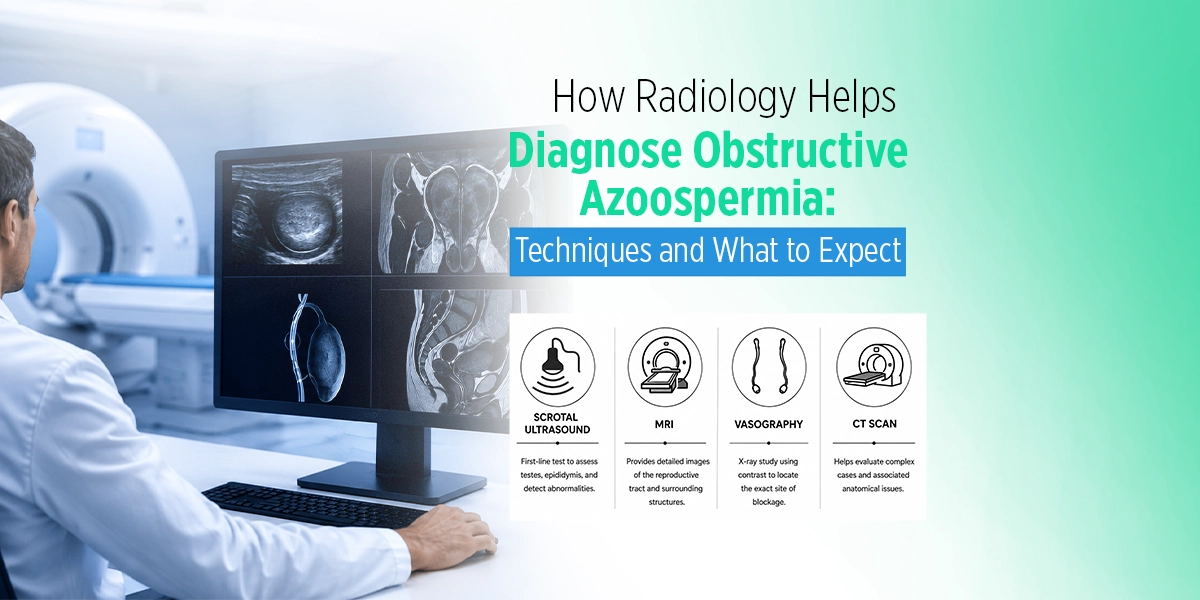 How Radiology Helps
Diagnose Obstructive Azoospermia:
Techniques and What to Expect

SCROTAL ULTRASOUND
First-line test to assess testes, epididymis, and detect abnormalities.

MRI
Provides detailed images of the reproductive tract and surrounding structures.

VASOGRAPHY
X-ray study using contrast to locate the exact site of blockage.

CT SCAN
Helps evaluate complex cases and associated anatomical issues.